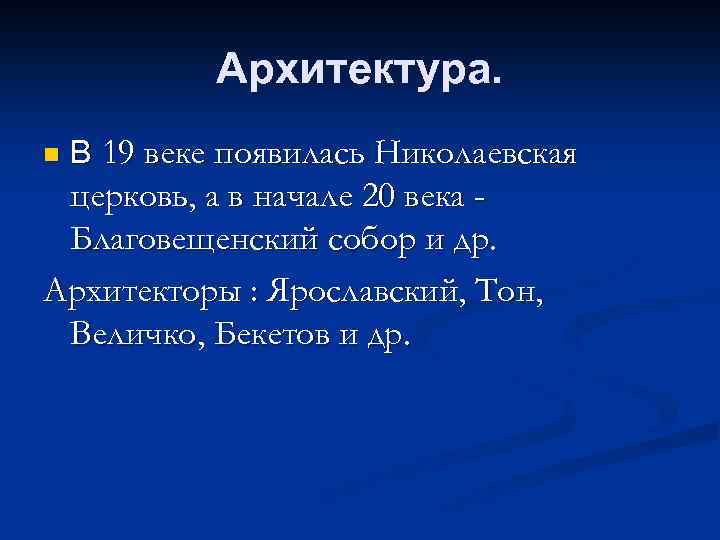 Архитектура.

В 19 веке появилась Николаевская церковь, а в начале 20 века - Благовещенский собор и др.

Архитекторы : Ярославский, Тон, Величко, Бекетов и др.